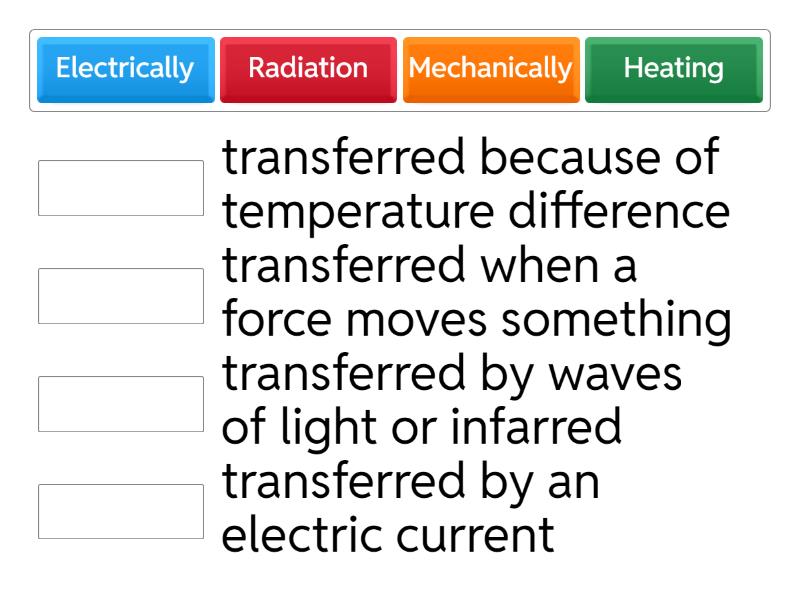 Electrically Radiation Mechanically Heating

transferred because of temperature difference

transferred when a force moves something

transferred by waves of light or infarred

transferred by an electric current